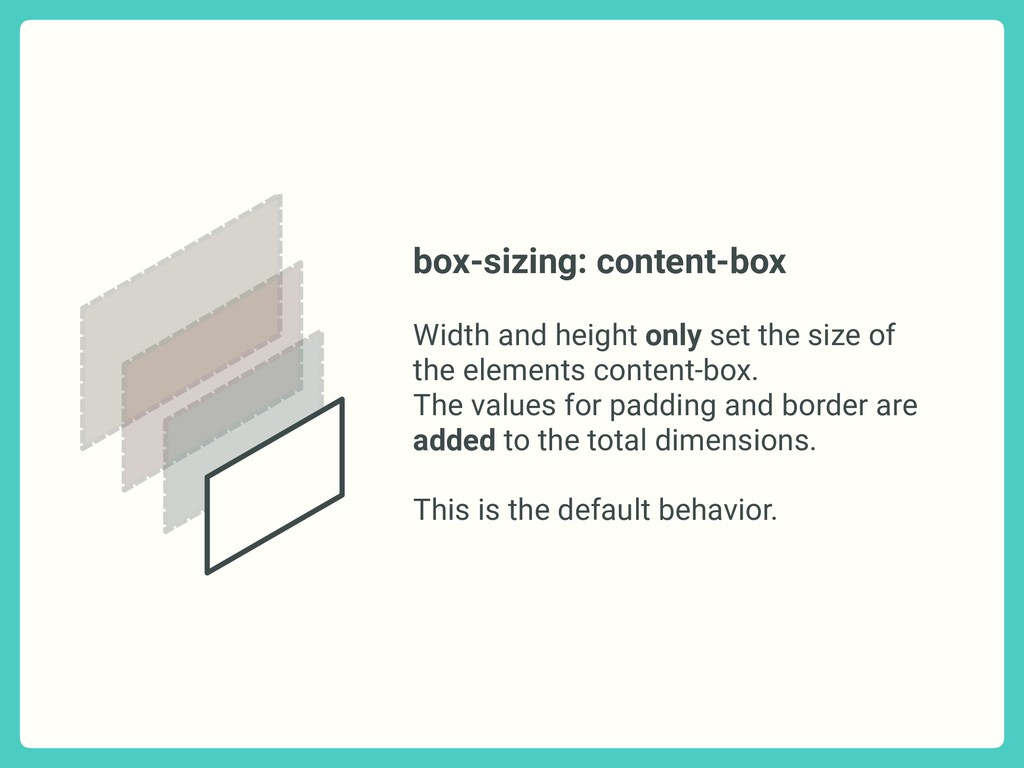 box-sizing: content-box

Width and height only set the size of the elements content-box.
The values for padding and border are added to the total dimensions.

This is the default behavior.